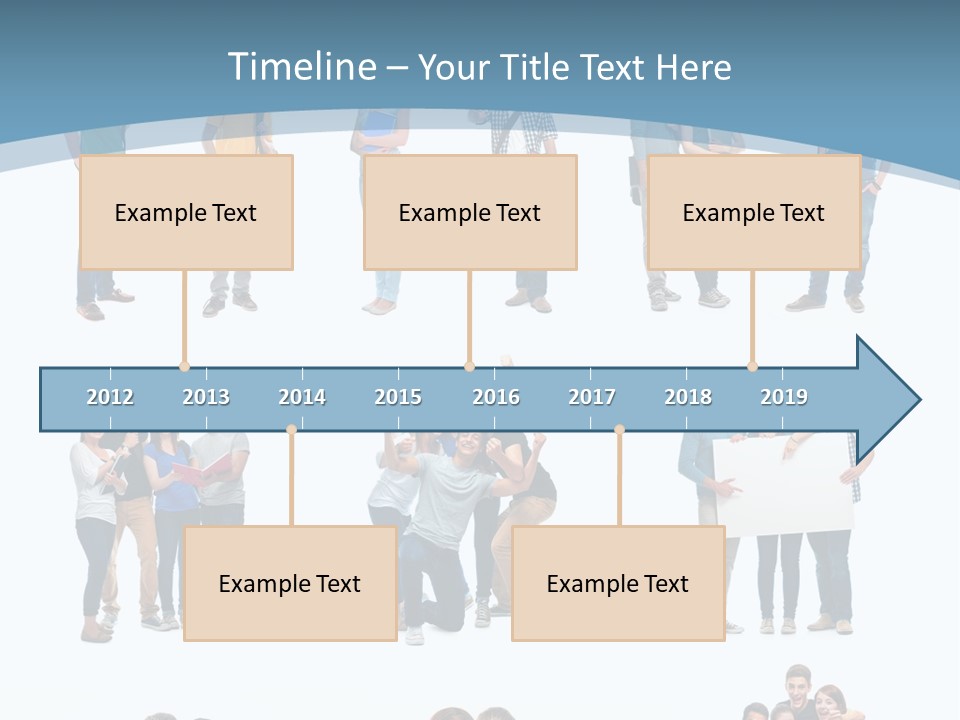 Timeline – Your Title Text Here

Example Text

Example Text

Example Text

2012 2013 2014 2015 2016 2017 2018 2019

Example Text

Example Text